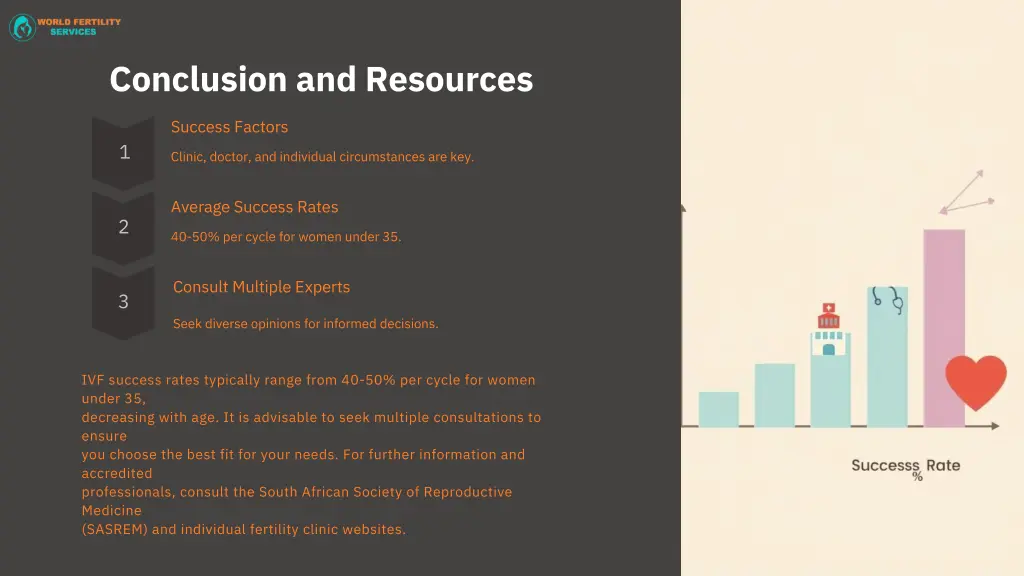 WORLD FERTILITY SERVICES

Conclusion and Resources

1

Success Factors

Clinic, doctor, and individual circumstances are key.

2

Average Success Rates

40-50% per cycle for women under 35.

3

Consult Multiple Experts

Seek diverse opinions for informed decisions.

IVF success rates typically range from 40-50% per cycle for women under 35, decreasing with age. It is advisable to seek multiple consultations to ensure you choose the best fit for your needs. For further information and accredited professionals, consult the South African Society of Reproductive Medicine (SASREM) and individual fertility clinic websites.

Successs Rate
%